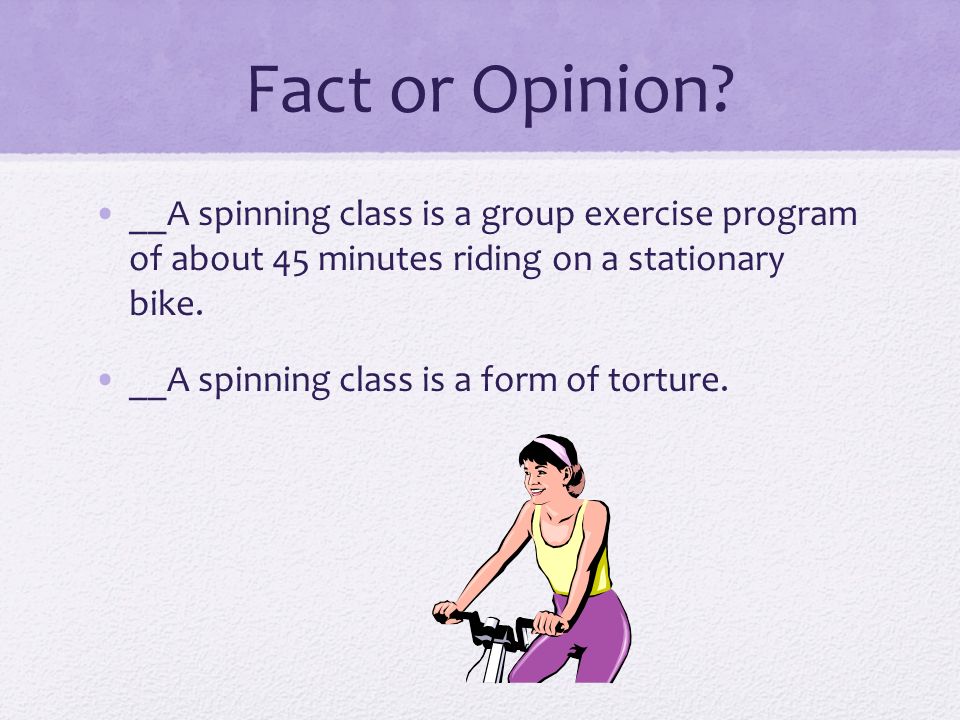 Fact or Opinion?

• __A spinning class is a group exercise program of about 45 minutes riding on a stationary bike.

• __A spinning class is a form of torture.